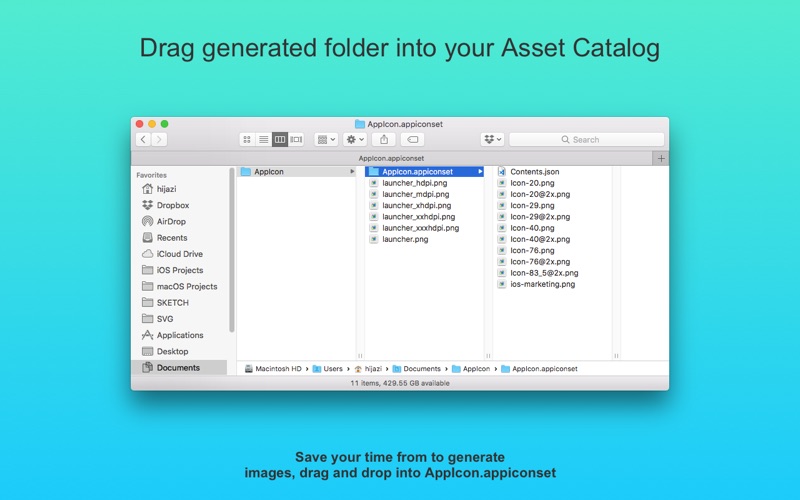 Drag generated folder into your Asset Catalog

AppIcon.appiconset

Search

AppIcon.appiconset

Favorites
hijazi
Dropbox
AirDrop
Recents
iCloud Drive
iOS Projects
macOS Projects
SKETCH
SVG
Applications
Desktop
Documents

AppIcon

AppIcon.appiconset
launcher_hdpi.png
launcher_mdpi.png
launcher_xhdpi.png
launcher_xxhdpi.png
launcher_xxxhdpi.png
launcher.png

Contents.json
Icon-20.png
Icon-20@2x.png
Icon-29.png
Icon-29@2x.png
Icon-40.png
Icon-40@2x.png
Icon-76.png
Icon-76@2x.png
Icon-83_5@2x.png
ios-marketing.png

Macintosh HD › Users › hijazi › Documents › AppIcon › AppIcon.appiconset

11 items, 429.55 GB available

Save your time from to generate
images, drag and drop into AppIcon.appiconset